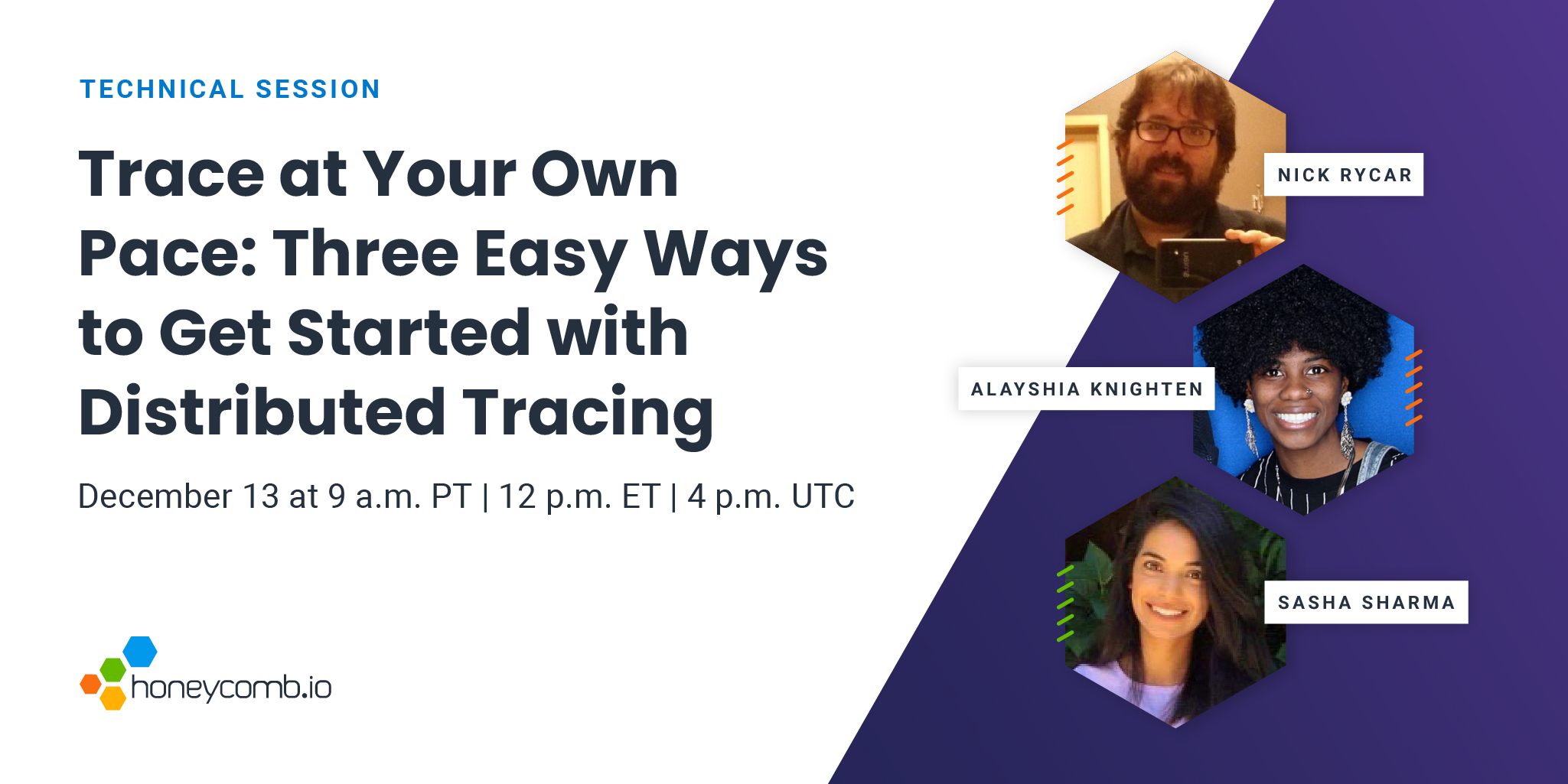 TECHNICAL SESSION

Trace at Your Own Pace: Three Easy Ways to Get Started with Distributed Tracing

December 13 at 9 a.m. PT | 12 p.m. ET | 4 p.m. UTC

honeycomb.io

NICK RYCAR

ALAYSHIA KNIGHTEN

SASHA SHARMA